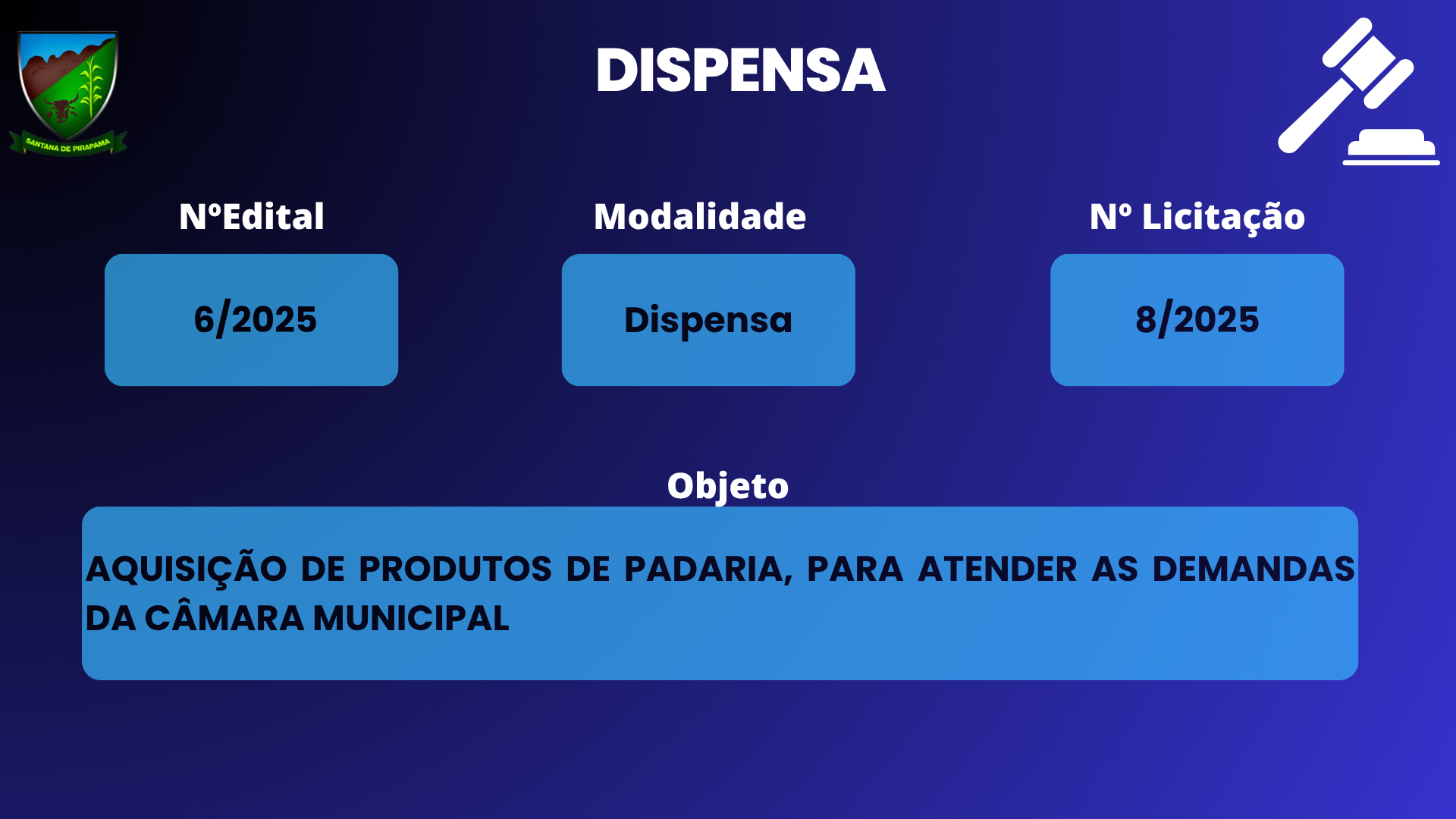 SANTANA DE PIRAPAMA

DISPENSA

NºEdital

6/2025

Modalidade

Dispensa

Nº Licitação

8/2025

Objeto

AQUISIÇÃO DE PRODUTOS DE PADARIA, PARA ATENDER AS DEMANDAS DA CÂMARA MUNICIPAL